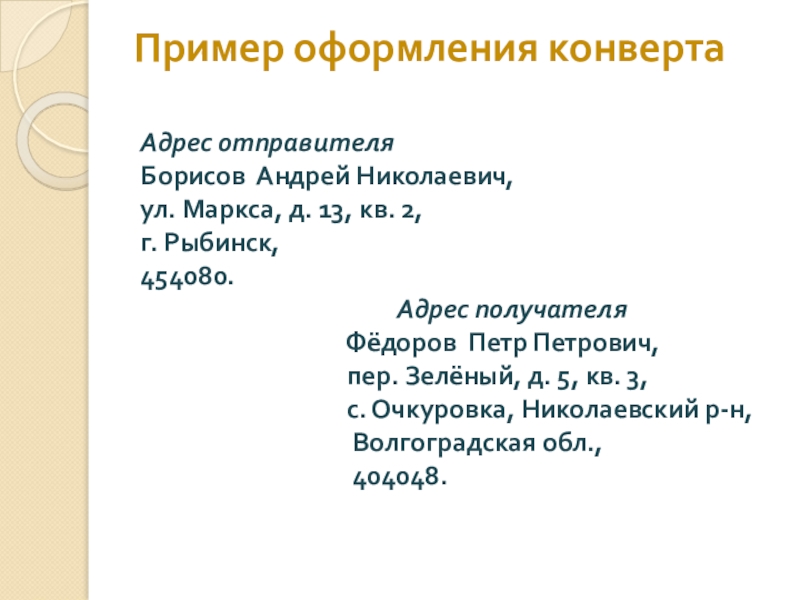 Пример оформления конверта

Адрес отправителя
Борисов Андрей Николаевич,
ул. Маркса, д. 13, кв. 2,
г. Рыбинск,
454080.

Адрес получателя
Фёдоров Петр Петрович,
пер. Зелёный, д. 5, кв. 3,
с. Очкуровка, Николаевский р-н,
Волгоградская обл.,
404048.